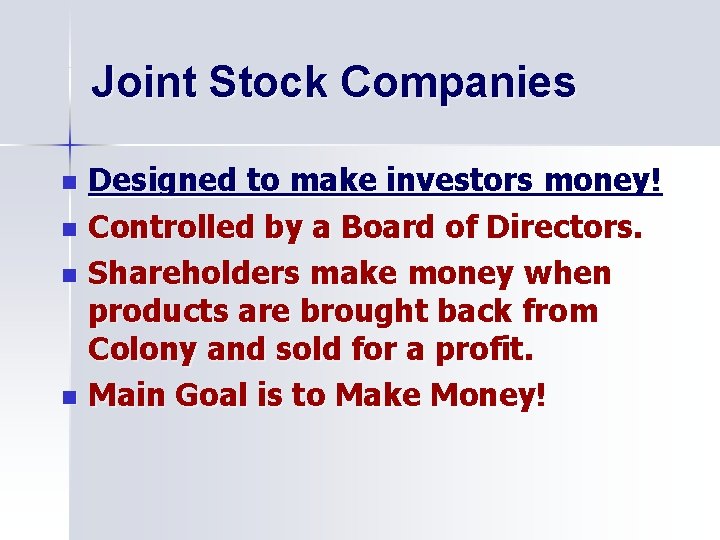 Joint Stock Companies

- Designed to make investors money!
- Controlled by a Board of Directors.
- Shareholders make money when products are brought back from Colony and sold for a profit.
- Main Goal is to Make Money!